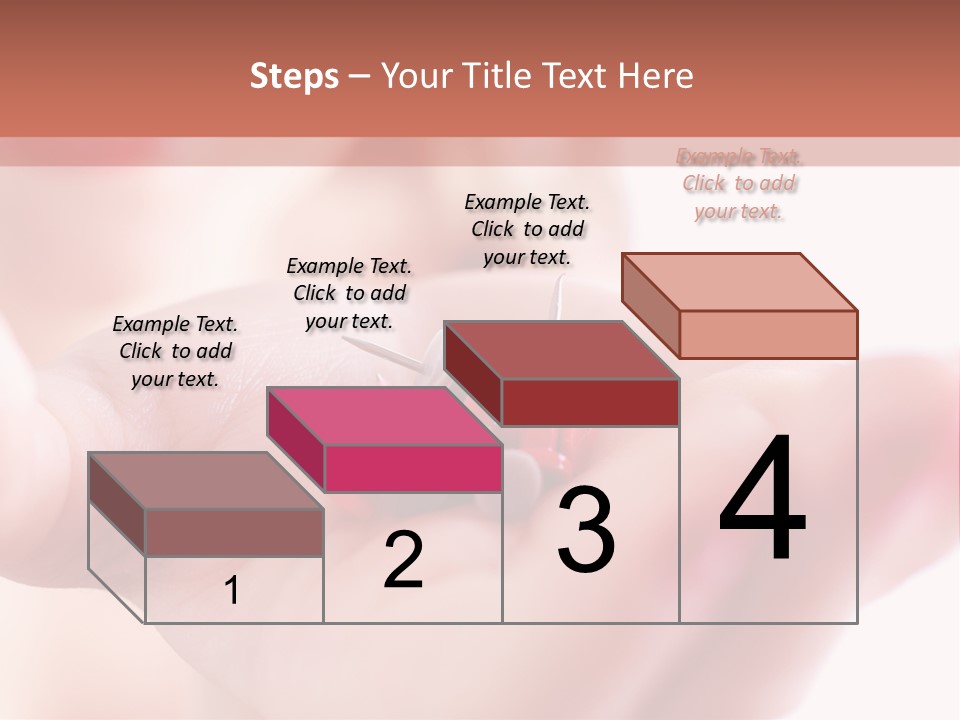 Steps – Your Title Text Here

Example Text. Click to add your text.

Example Text. Click to add your text.

Example Text. Click to add your text.

Example Text. Click to add your text.

1

2

3

4